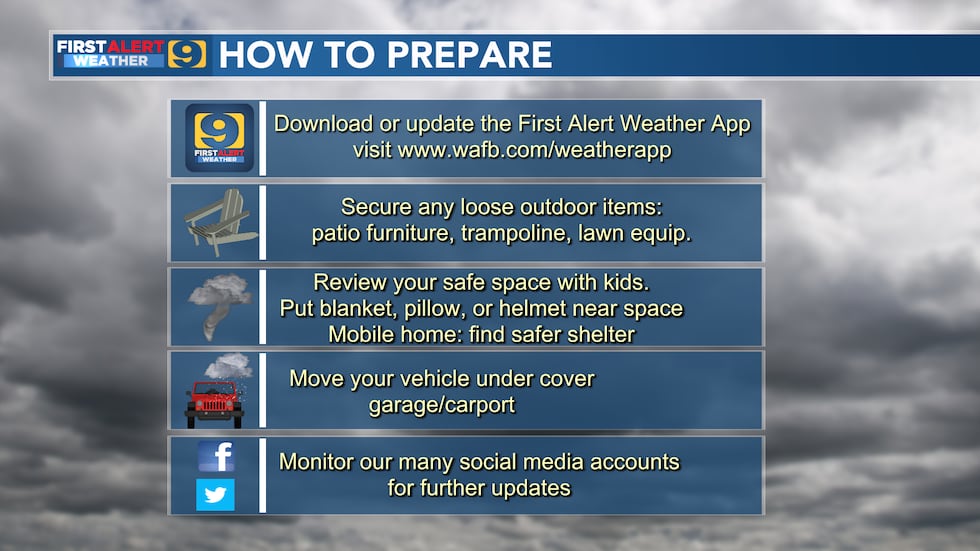 FIRST ALERT WEATHER 9 HOW TO PREPARE

9 FIRST ALERT WEATHER

Download or update the First Alert Weather App visit www.wafb.com/weatherapp

Secure any loose outdoor items: patio furniture, trampoline, lawn equip.

Review your safe space with kids. Put blanket, pillow, or helmet near space Mobile home: find safer shelter

Move your vehicle under cover garage/carport

f

Monitor our many social media accounts for further updates